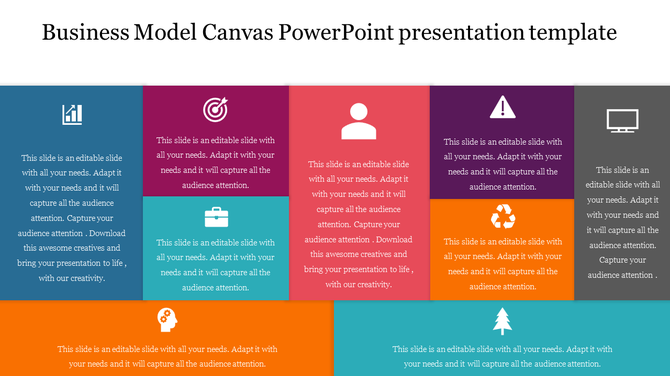 Business Model Canvas PowerPoint presentation template

This slide is an editable slide with all your needs. Adapt it with your needs and it will capture all the audience attention. Capture your audience attention . Download this awesome creatives and bring your presentation to life , with our creativity.

This slide is an editable slide with all your needs. Adapt it with your needs and it will capture all the audience attention.

This slide is an editable slide with all your needs. Adapt it with your needs and it will capture all the audience attention.

This slide is an editable slide with all your needs. Adapt it with your needs and it will capture all the audience attention. Capture your audience attention . Download this awesome creatives and bring your presentation to life , with our creativity.

This slide is an editable slide with all your needs. Adapt it with your needs and it will capture all the audience attention.

This slide is an editable slide with all your needs. Adapt it with your needs and it will capture all the audience attention.

This slide is an editable slide with all your needs. Adapt it with your needs and it will capture all the audience attention. Capture your audience attention .

This slide is an editable slide with all your needs. Adapt it with your needs and it will capture all the audience attention.

This slide is an editable slide with all your needs. Adapt it with your needs and it will capture all the audience attention.